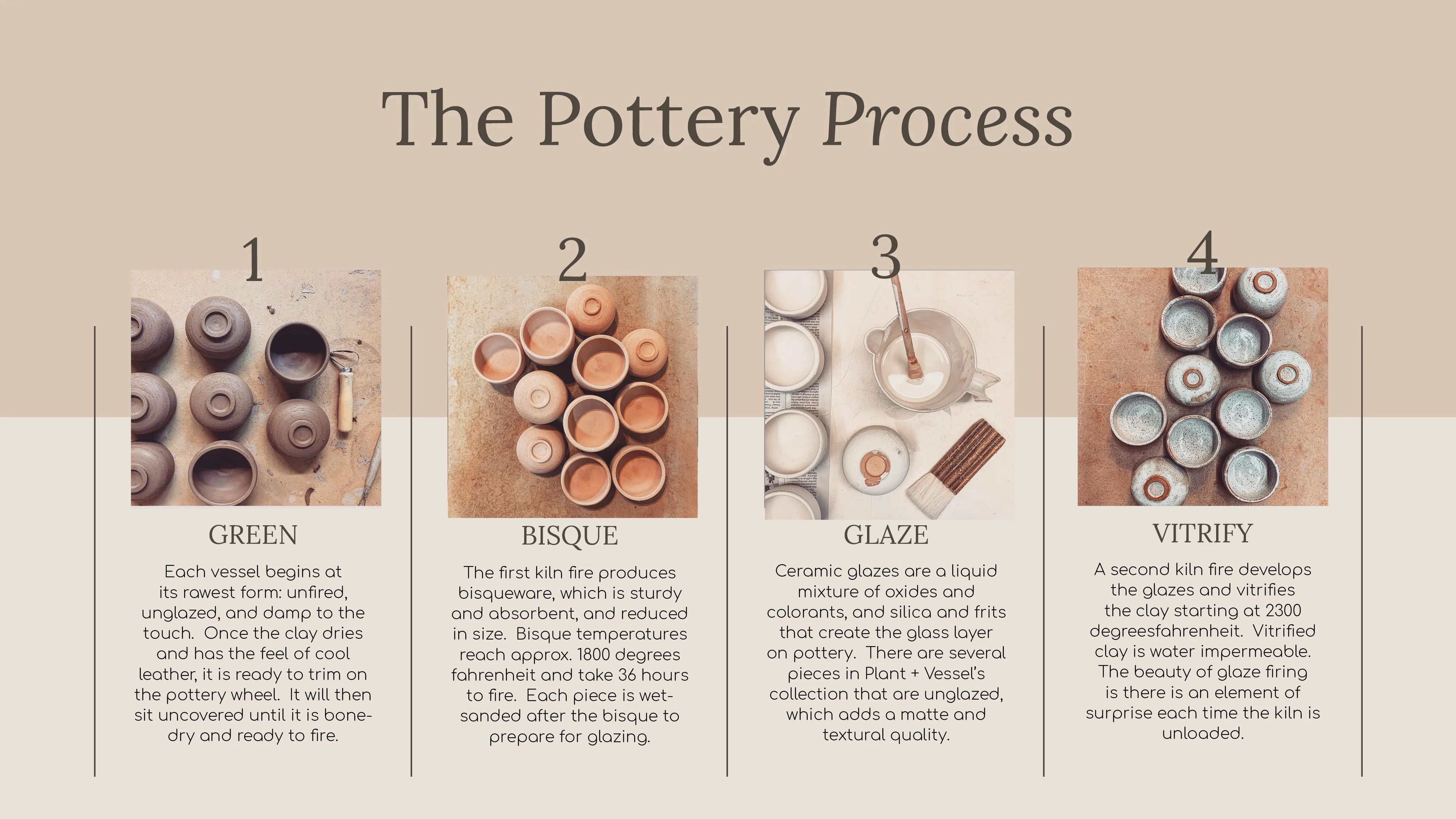 The Pottery Process

1

GREEN

Each vessel begins at its rawest form: unfired, unglazed, and damp to the touch. Once the clay dries and has the feel of cool leather, it is ready to trim on the pottery wheel. It will then sit uncovered until it is bone-dry and ready to fire.

2

BISQUE

The first kiln fire produces bisqueware, which is sturdy and absorbent, and reduced in size. Bisque temperatures reach approx. 1800 degrees fahrenheit and take 36 hours to fire. Each piece is wet-sanded after the bisque to prepare for glazing.

3

GLAZE

Ceramic glazes are a liquid mixture of oxides and colorants, and silica and frits that create the glass layer on pottery. There are several pieces in Plant + Vessel's collection that are unglazed, which adds a matte and textural quality.

4

VITRIFY

A second kiln fire develops the glazes and vitrifies the clay starting at 2300 degreesfahrenheit. Vitrified clay is water impermeable. The beauty of glaze firing is there is an element of surprise each time the kiln is unloaded.